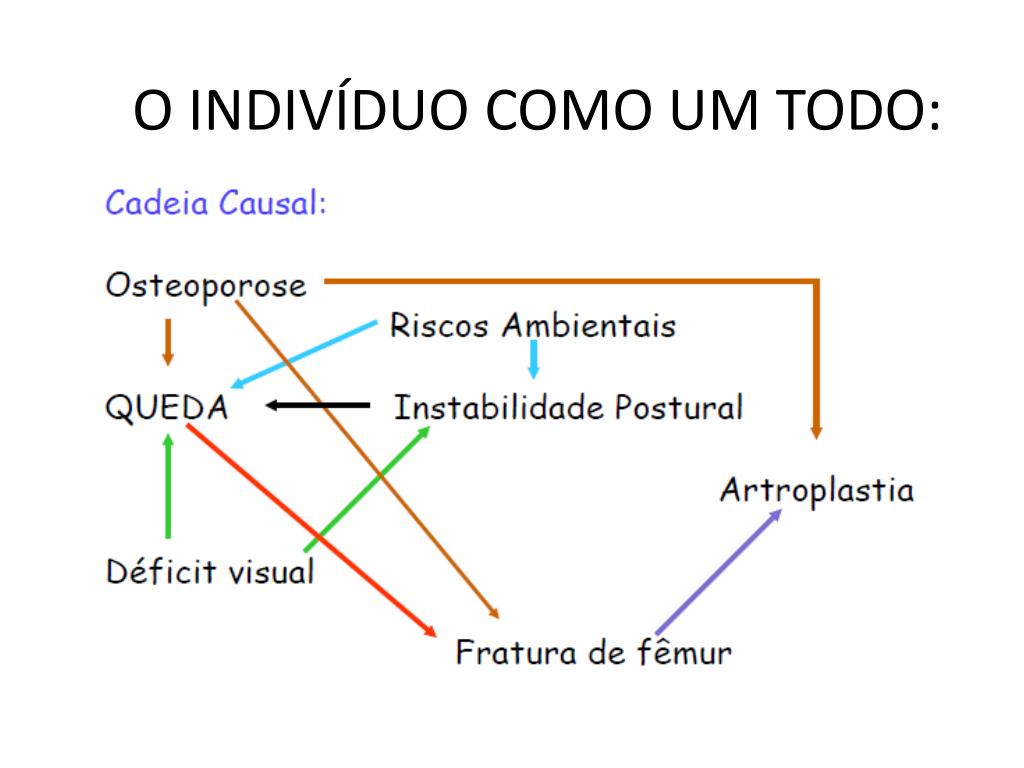 O INDIVÍDUO COMO UM TODO:

Cadeia Causal:

Osteoporose

Riscos Ambientais

QUEDA

Instabilidade Postural

Artroplastia

Déficit visual

Fratura de fêmur